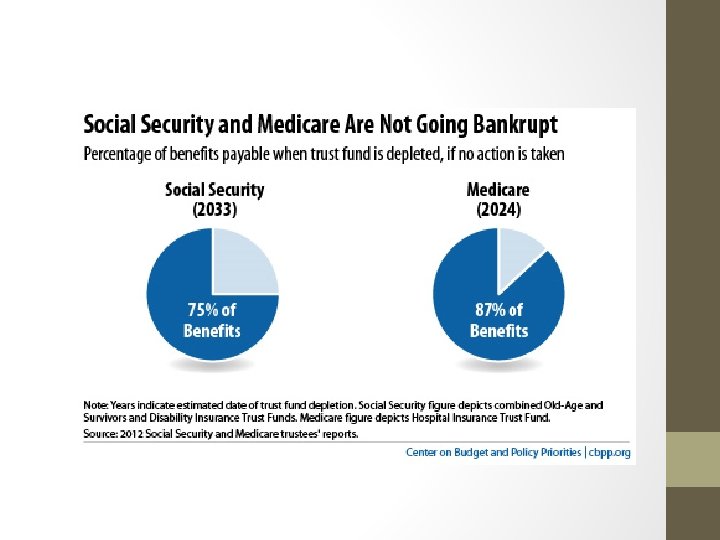 Social Security and Medicare Are Not Going Bankrupt

Percentage of benefits payable when trust fund is depleted, if no action is taken

Social Security (2033)

75% of Benefits

Medicare (2024)

87% of Benefits

Note: Years indicate estimated date of trust fund depletion. Social Security figure depicts combined Old-Age and Survivors and Disability Insurance Trust Funds. Medicare figure depicts Hospital Insurance Trust Fund.

Source: 2012 Social Security and Medicare trustees' reports.

Center on Budget and Policy Priorities | cbpp.org